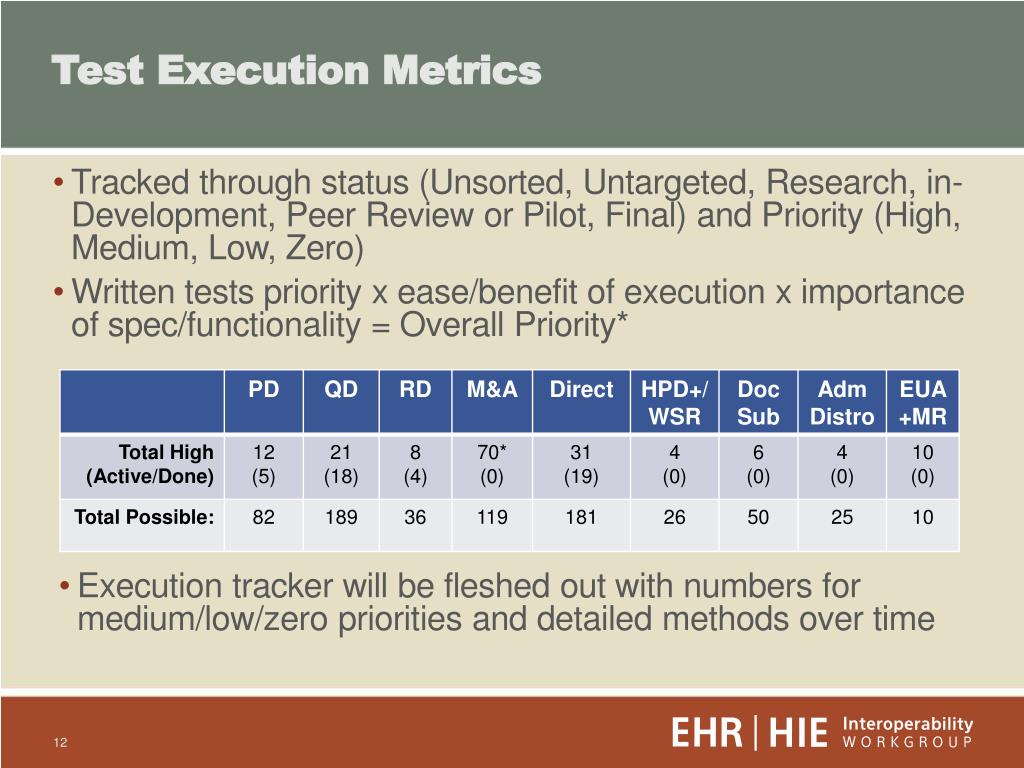 Test Execution Metrics

• Tracked through status (Unsorted, Untargeted, Research, in-Development, Peer Review or Pilot, Final) and Priority (High, Medium, Low, Zero)
• Written tests priority x ease/benefit of execution x importance of spec/functionality = Overall Priority*

| | PD | QD | RD | M&A | Direct | HPD+/ WSR | Doc Sub | Adm Distro | EUA +MR |
|---|---|---|---|---|---|---|---|---|---|
| Total High (Active/Done) | 12 (5) | 21 (18) | 8 (4) | 70* (0) | 31 (19) | 4 (0) | 6 (0) | 4 (0) | 10 (0) |
| Total Possible: | 82 | 189 | 36 | 119 | 181 | 26 | 50 | 25 | 10 |

• Execution tracker will be fleshed out with numbers for medium/low/zero priorities and detailed methods over time

12

EHR | HIE Interoperability WORKGROUP